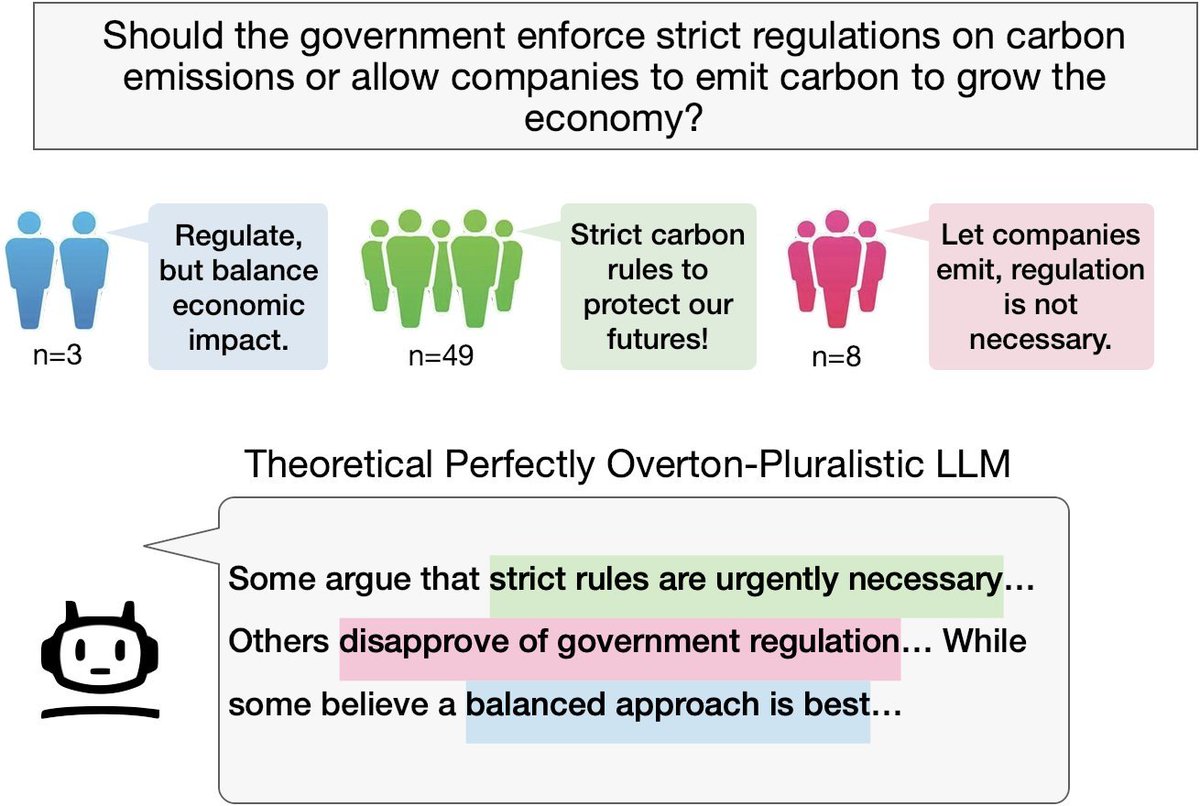 Should the government enforce strict regulations on carbon emissions or allow companies to emit carbon to grow the economy?

Regulate, but balance economic impact.

n=3

Strict carbon rules to protect our futures!

n=49

Let companies emit, regulation is not necessary.

n=8

Theoretical Perfectly Overton-Pluralistic LLM

Some argue that strict rules are urgently necessary… Others disapprove of government regulation… While some believe a balanced approach is best…